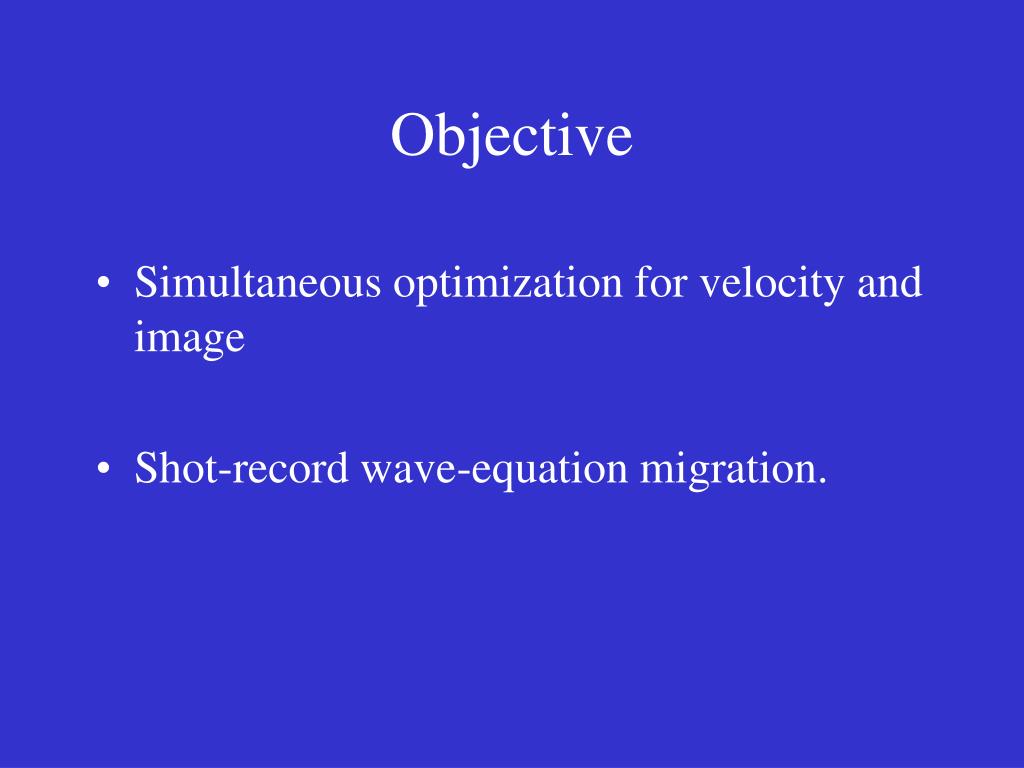 Objective

• Simultaneous optimization for velocity and image

• Shot-record wave-equation migration.